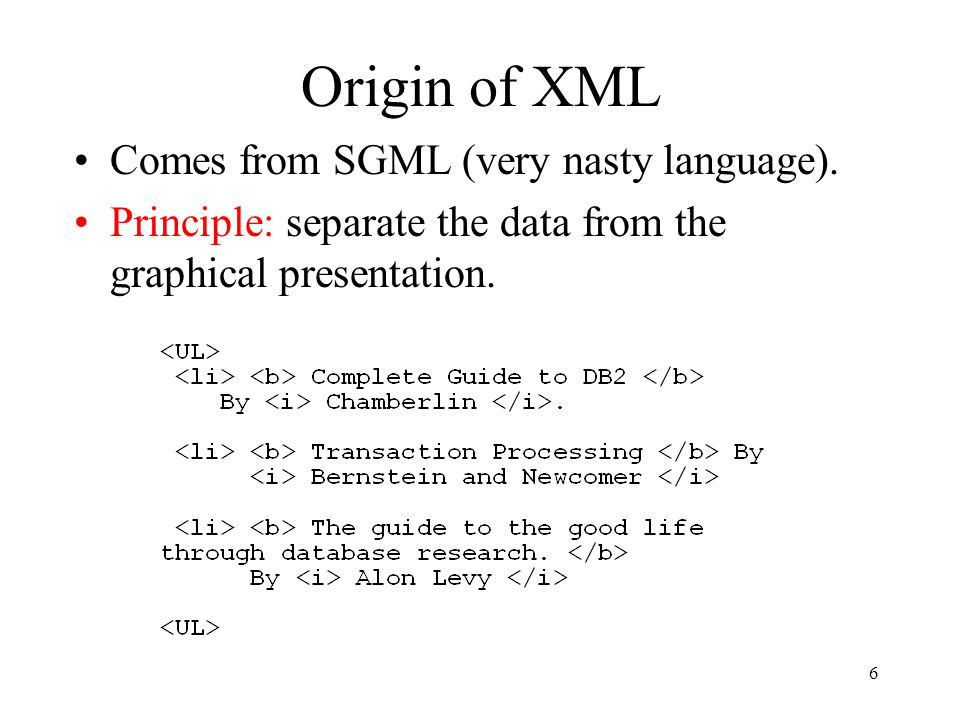 Origin of XML

• Comes from SGML (very nasty language).

• Principle: separate the data from the graphical presentation.

<UL>
<li> <b> Complete Guide to DB2 </b>
By <i> Chamberlin </i>.

<li> <b> Transaction Processing </b> By
<i> Bernstein and Newcomer </i>

<li> <b> The guide to the good life
through database research. </b>
By <i> Alon Levy </i>

<UL>

6